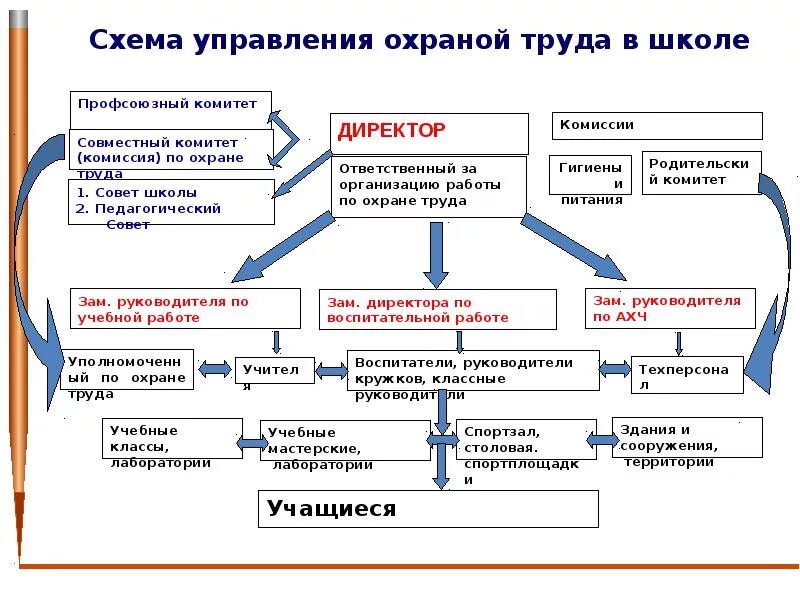 Схема управления охраной труда в школе

Профсоюзный комитет

Совместный комитет (комиссия) по охране труда

1. Совет школы
2. Педагогический Совет

ДИРЕКТОР

Ответственный за организацию работы по охране труда

Комиссии

Гигиены и питания

Родительский комитет

Зам. руководителя по учебной работе

Зам. директора по воспитательной работе

Зам. руководителя по АХЧ

Уполномоченный по охране труда

Учителя

Воспитатели, руководители кружков, классные руководители

Техперсонал

Учебные классы, лаборатории

Учебные мастерские, лаборатории

Спортзал, столовая. спортплощадки

Здания и сооружения, территории

Учащиеся